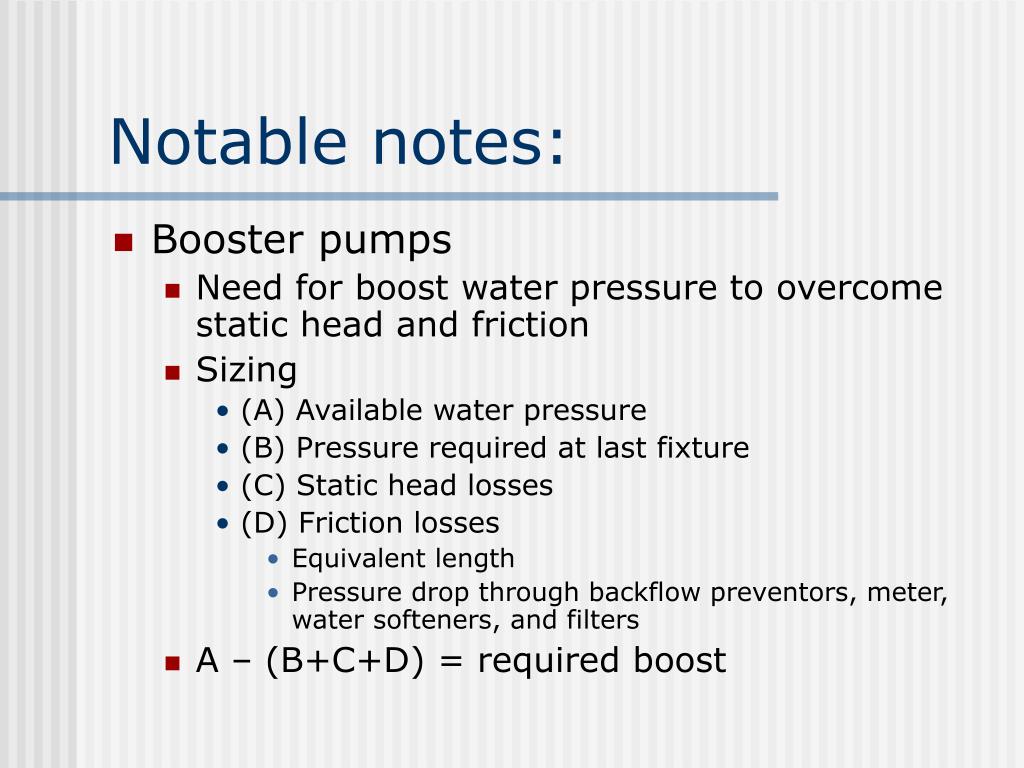 Notable notes:

- Booster pumps
  - Need for boost water pressure to overcome static head and friction
  - Sizing
    - (A) Available water pressure
    - (B) Pressure required at last fixture
    - (C) Static head losses
    - (D) Friction losses
      - Equivalent length
      - Pressure drop through backflow preventors, meter, water softeners, and filters
  - A – (B+C+D) = required boost